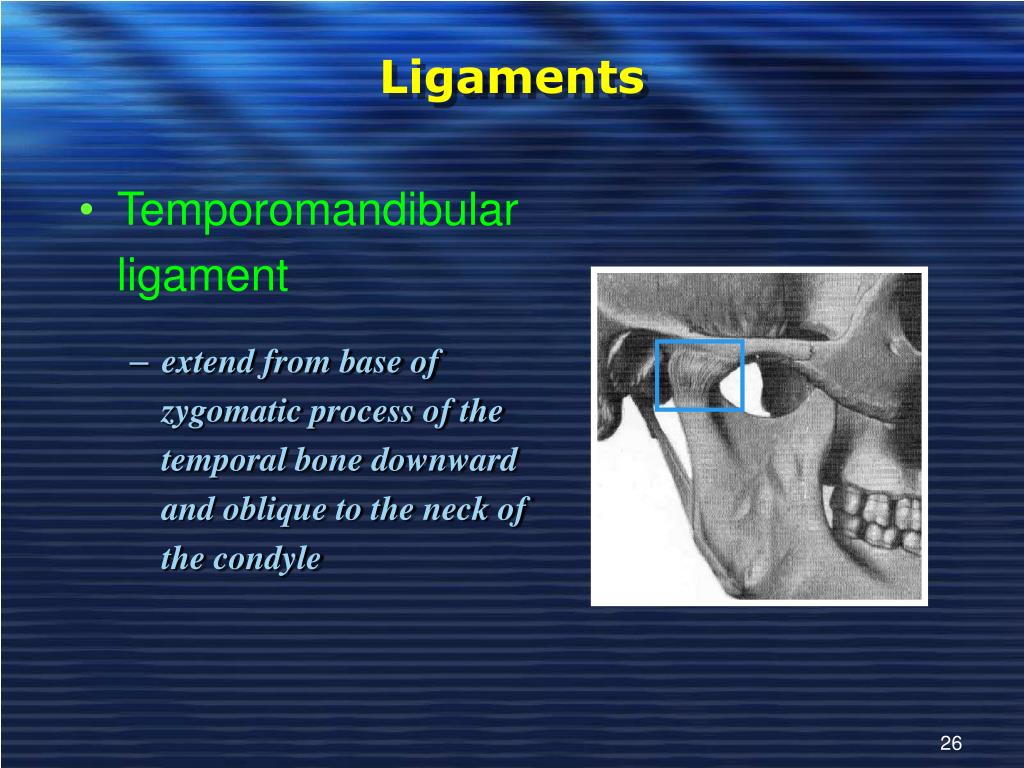 Ligaments

• Temporomandibular ligament

– extend from base of zygomatic process of the temporal bone downward and oblique to the neck of the condyle

26